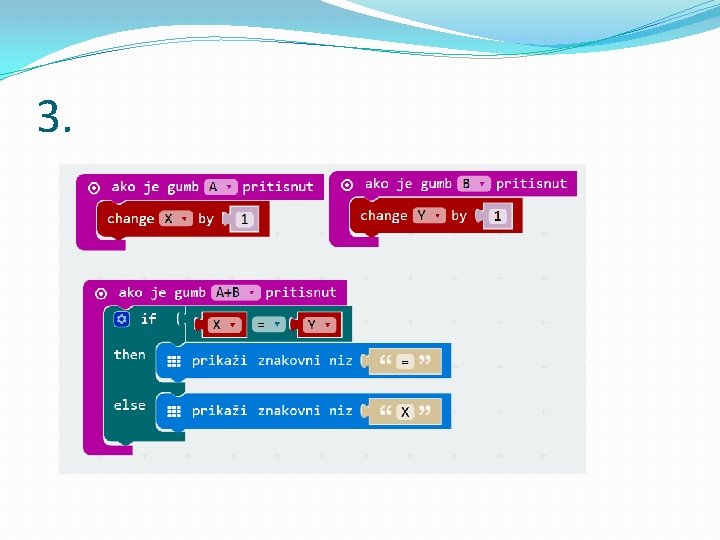 3.

ako je gumb A pritisnut
change X by 1

ako je gumb B pritisnut
change Y by 1

ako je gumb A+B pritisnut
if X = Y
then prikaži znakovni niz " = "
else prikaži znakovni niz " X "